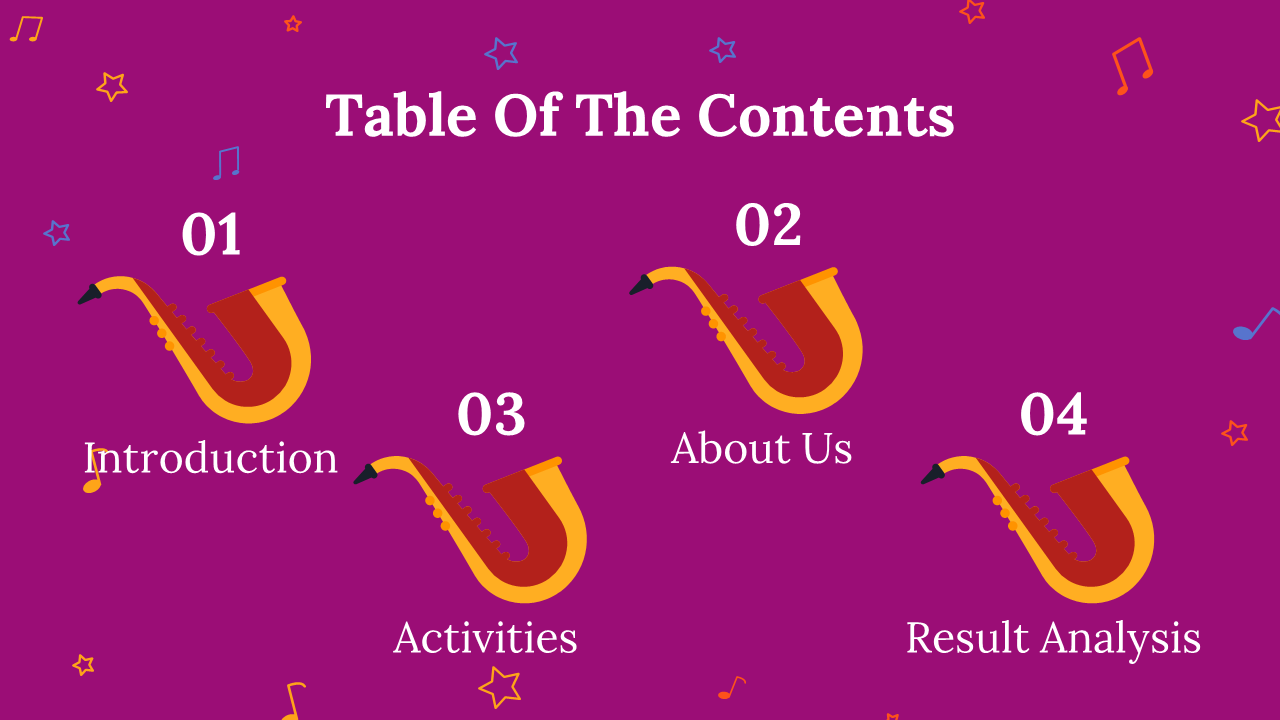 Table Of The Contents

01

Introduction

02

About Us

03

Activities

04

Result Analysis